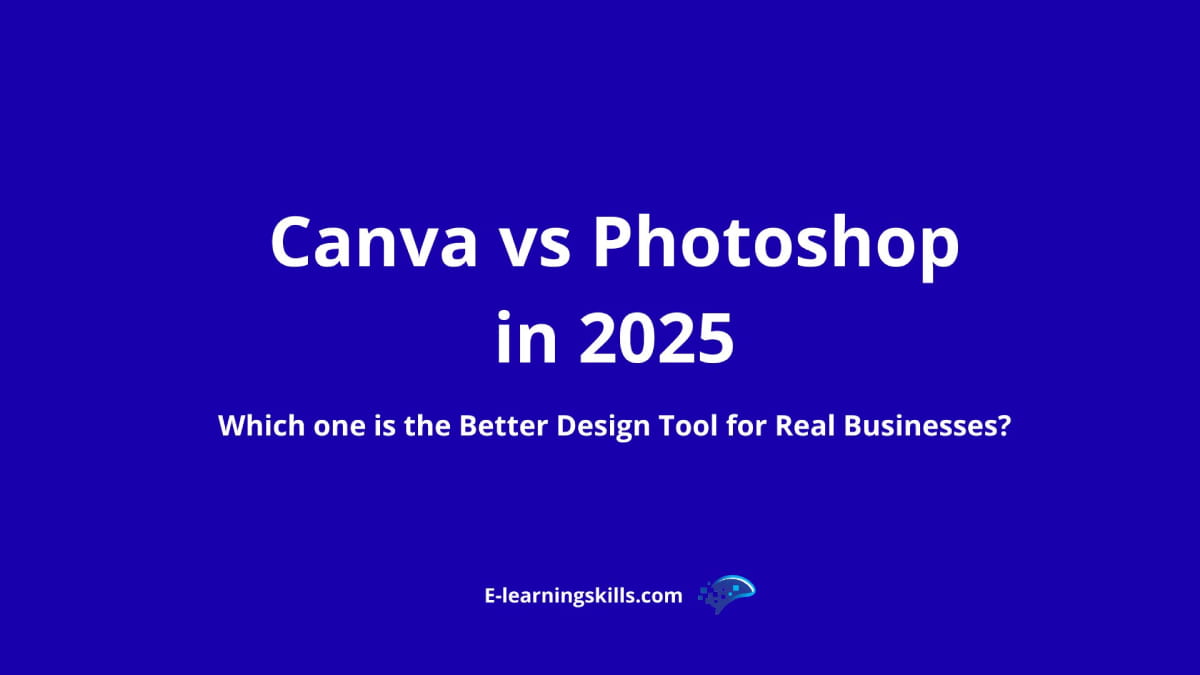 Canva vs Photoshop in 2025

Which one is the Better Design Tool for Real Businesses?

E-learningskills.com